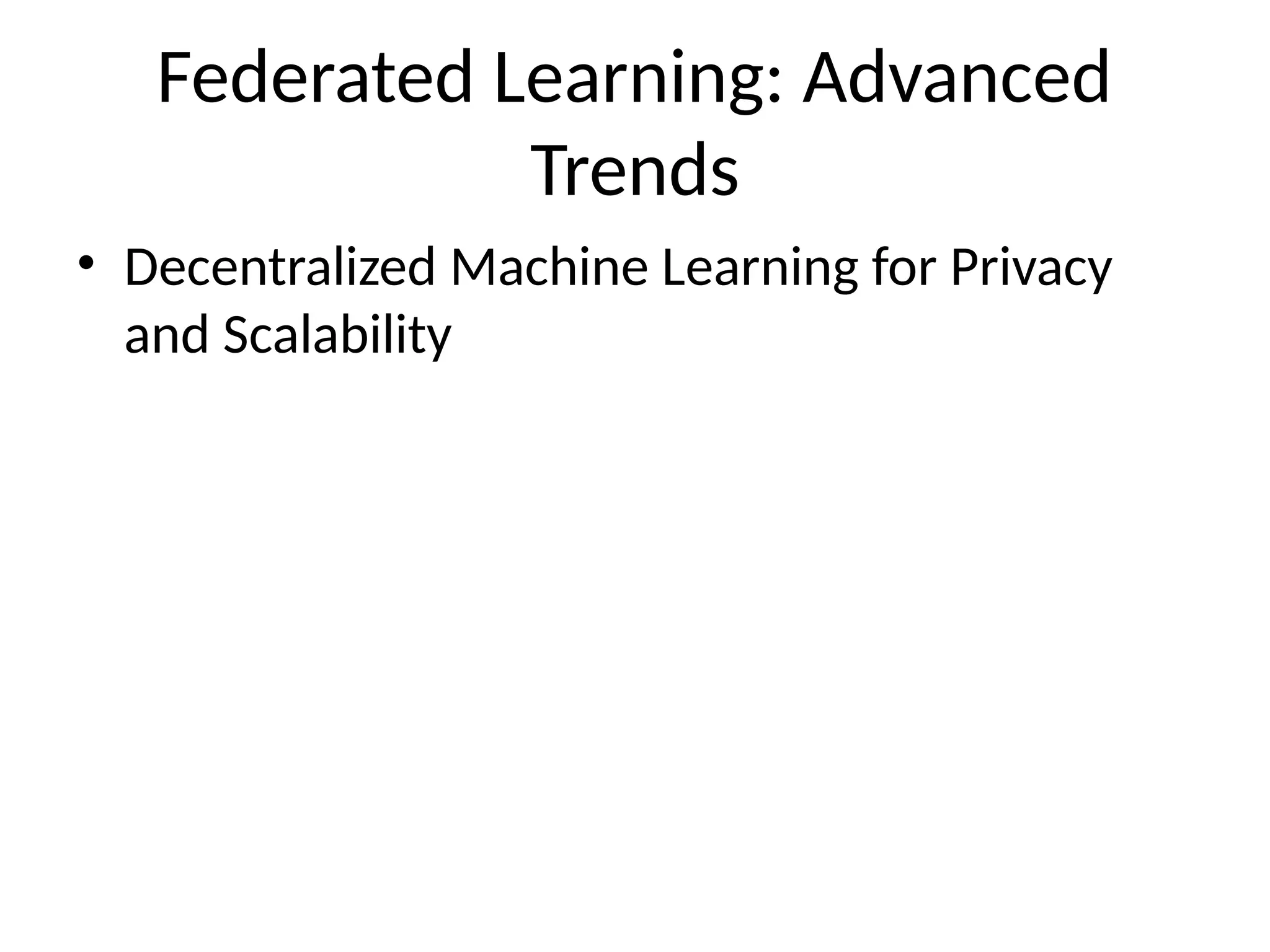 Federated Learning: Advanced Trends

• Decentralized Machine Learning for Privacy and Scalability